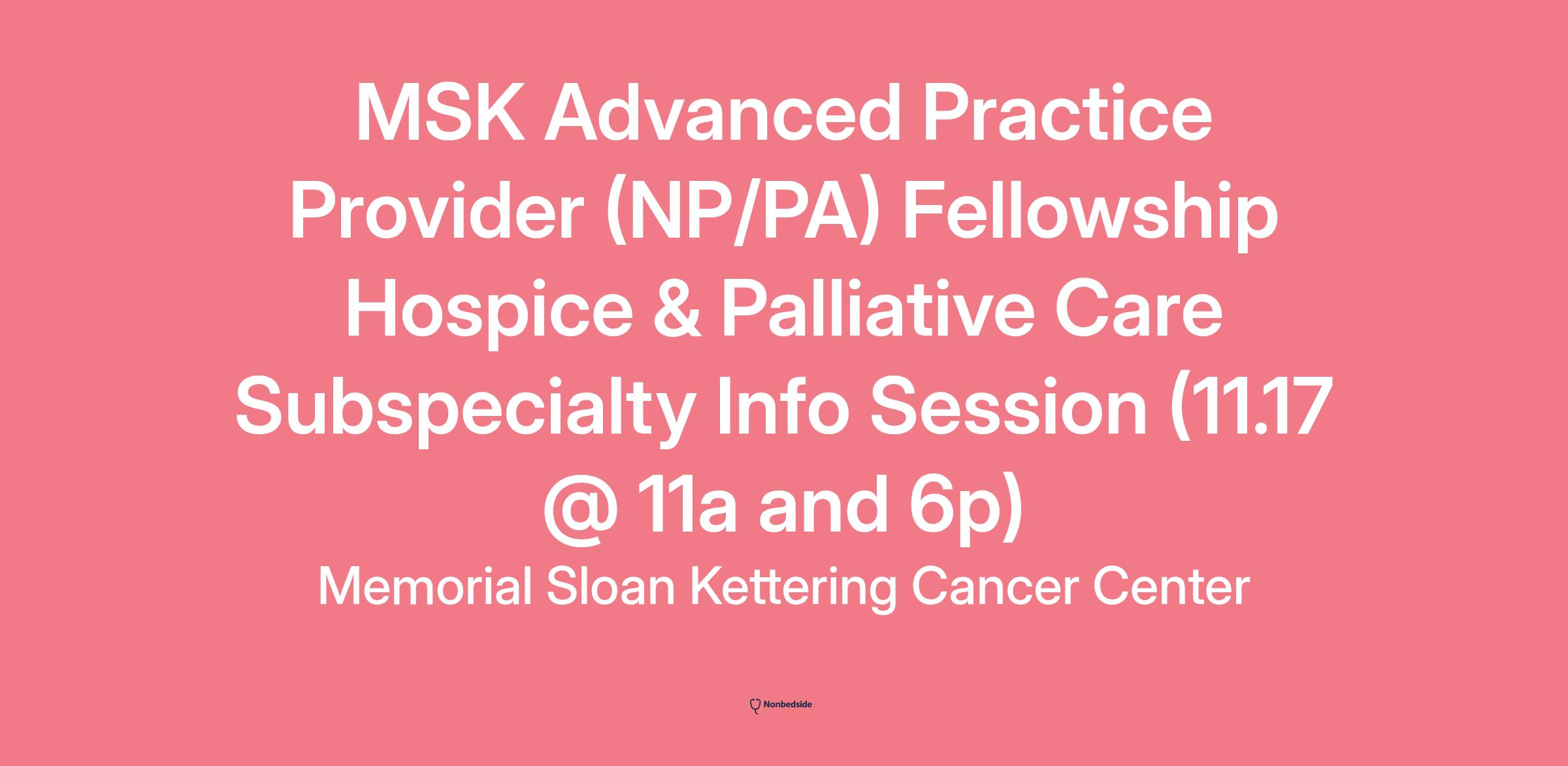 MSK Advanced Practice Provider (NP/PA) Fellowship Hospice & Palliative Care Subspecialty Info Session (11.17 @ 11a and 6p)

Memorial Sloan Kettering Cancer Center

Nonbedside